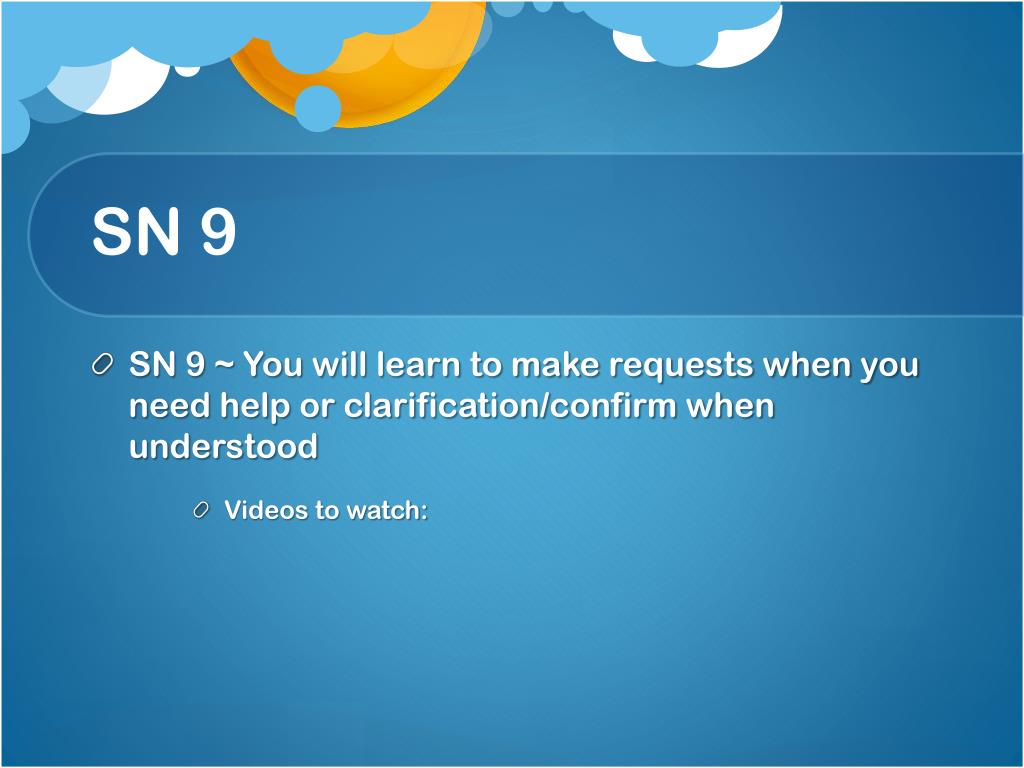 SN 9

SN 9 ~ You will learn to make requests when you need help or clarification/confirm when understood

Videos to watch: